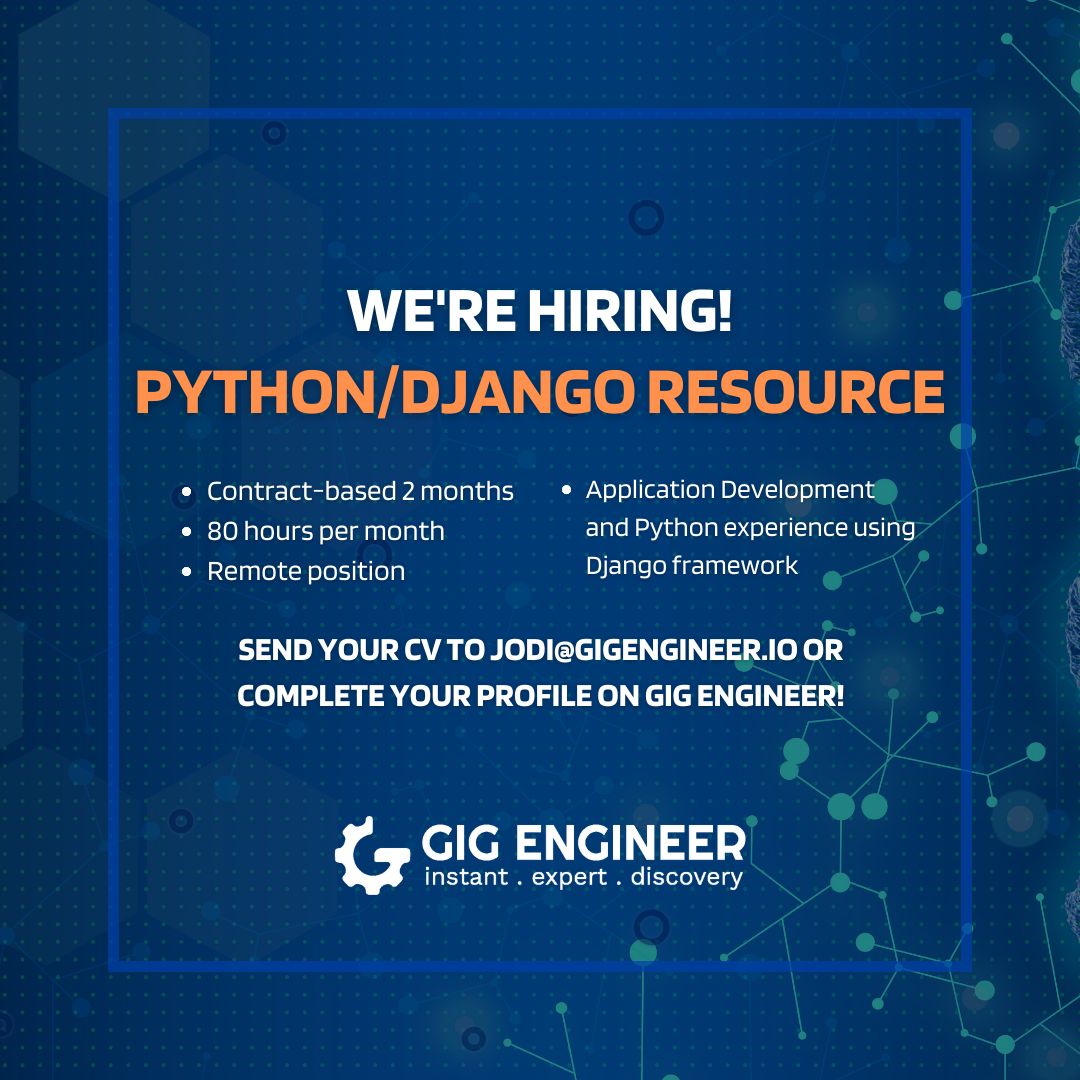 WE'RE HIRING!
PYTHON/DJANGO RESOURCE

- Contract-based 2 months
- 80 hours per month
- Remote position

- Application Development and Python experience using Django framework

SEND YOUR CV TO JODI@GIGENGINEER.IO OR COMPLETE YOUR PROFILE ON GIG ENGINEER!

GIG ENGINEER
instant . expert . discovery